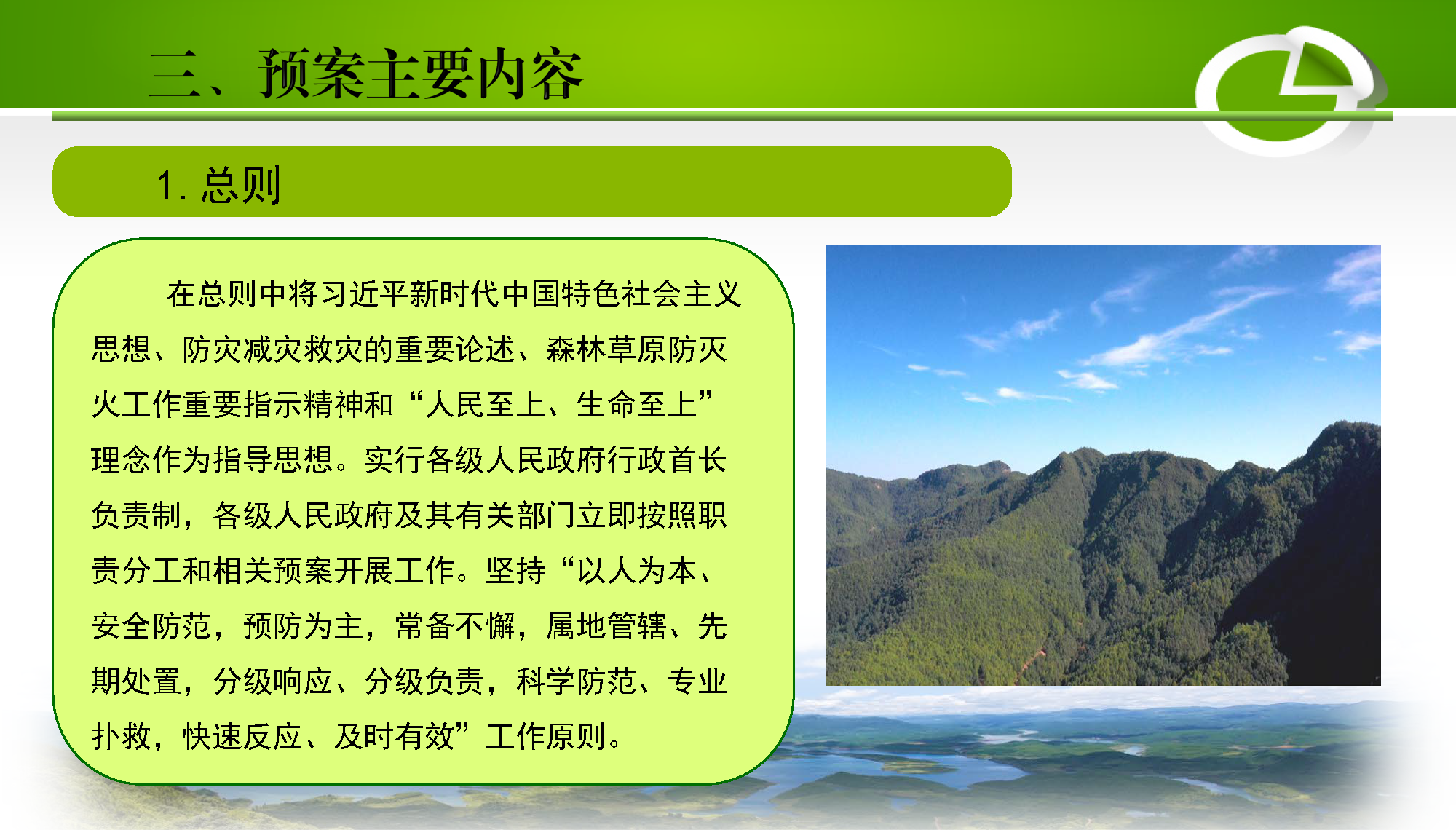 三、预案主要内容

1. 总则

在总则中将习近平新时代中国特色社会主义思想、防灾减灾救灾的重要论述、森林草原防灭火工作重要指示精神和“人民至上、生命至上”理念作为指导思想。实行各级人民政府行政首长负责制，各级人民政府及其有关部门立即按照职责分工和相关预案开展工作。坚持“以人为本、安全防范，预防为主，常备不懈，属地管辖、先期处置，分级响应、分级负责，科学防范、专业扑救，快速反应、及时有效”工作原则。